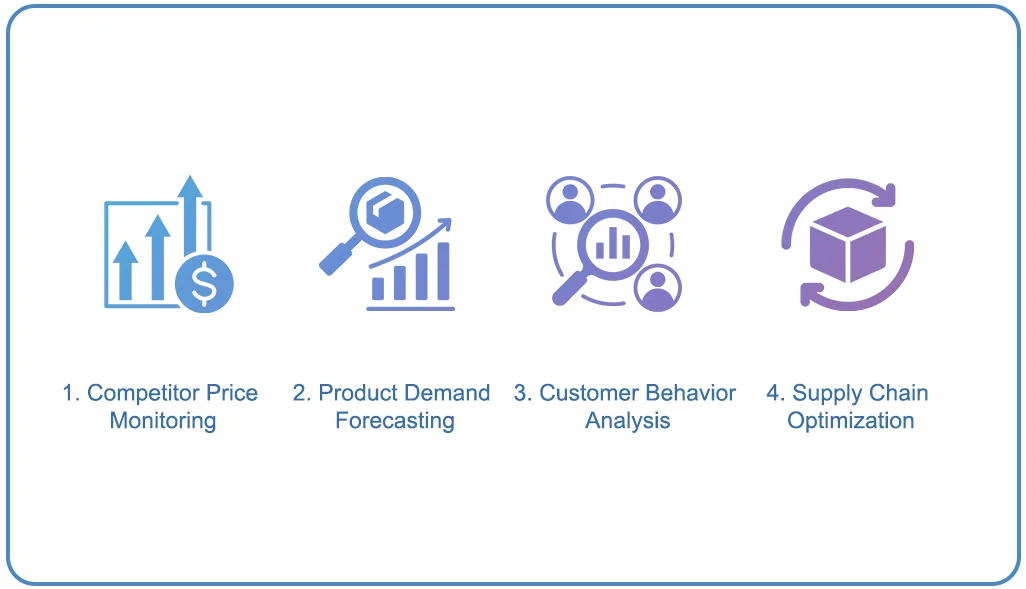 1. Competitor Price Monitoring

2. Product Demand Forecasting

3. Customer Behavior Analysis

4. Supply Chain Optimization